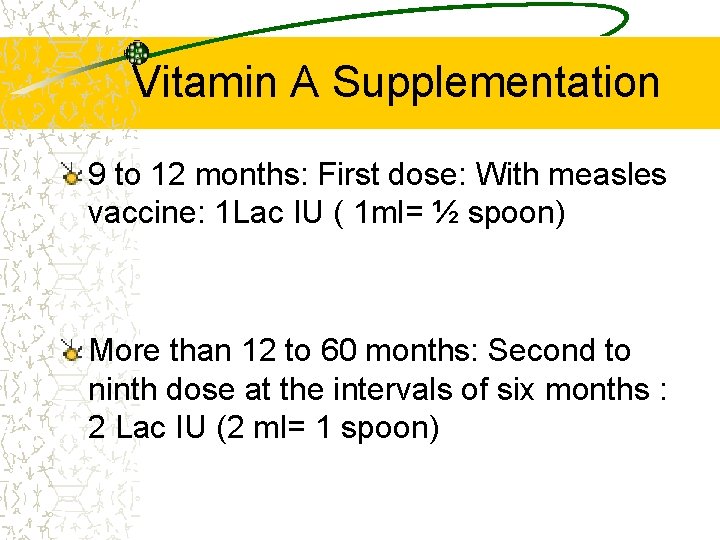 Vitamin A Supplementation

9 to 12 months: First dose: With measles vaccine: 1Lac IU ( 1ml= ½ spoon)

More than 12 to 60 months: Second to ninth dose at the intervals of six months : 2 Lac IU (2 ml= 1 spoon)